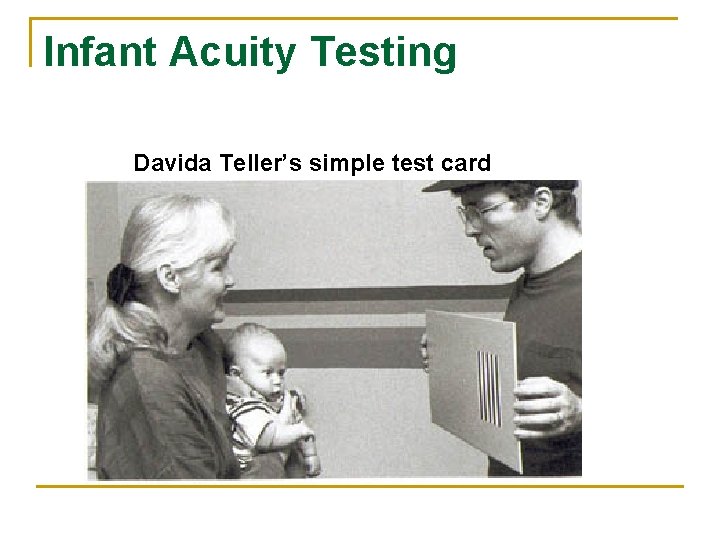 Infant Acuity Testing

Davida Teller's simple test card